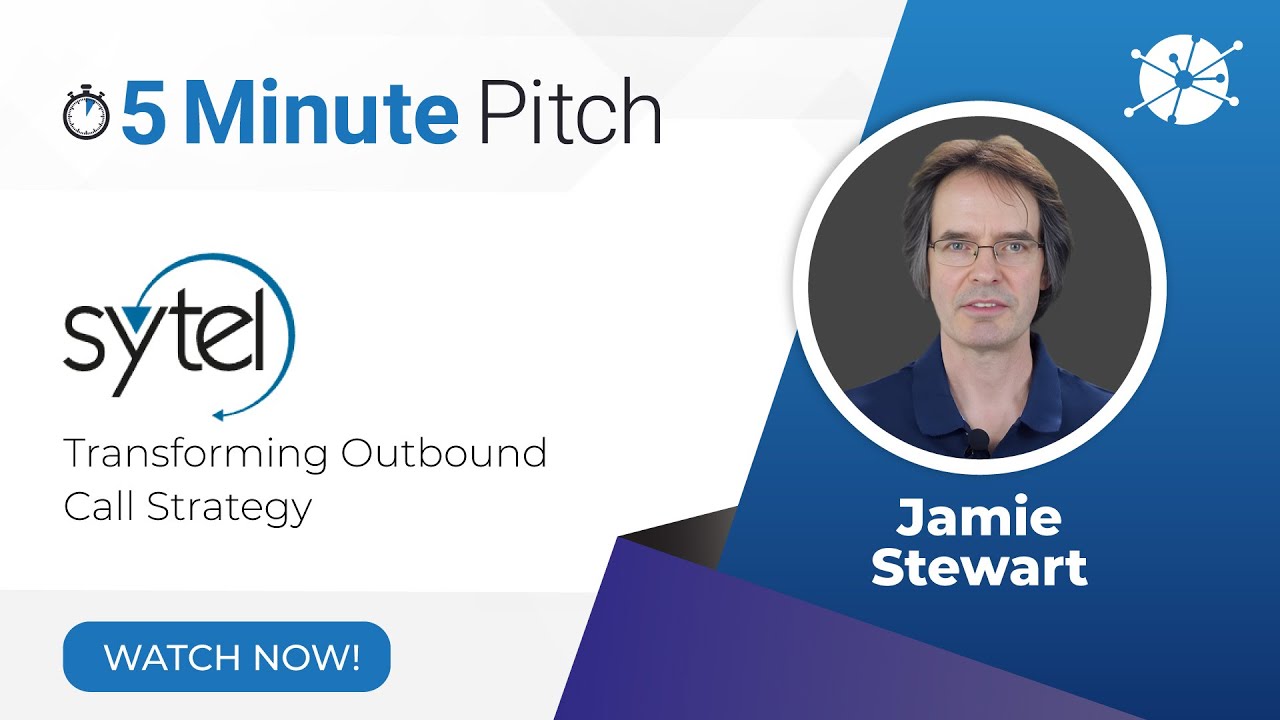 5 Minute Pitch

sytel

Transforming Outbound Call Strategy

WATCH NOW!

Jamie Stewart